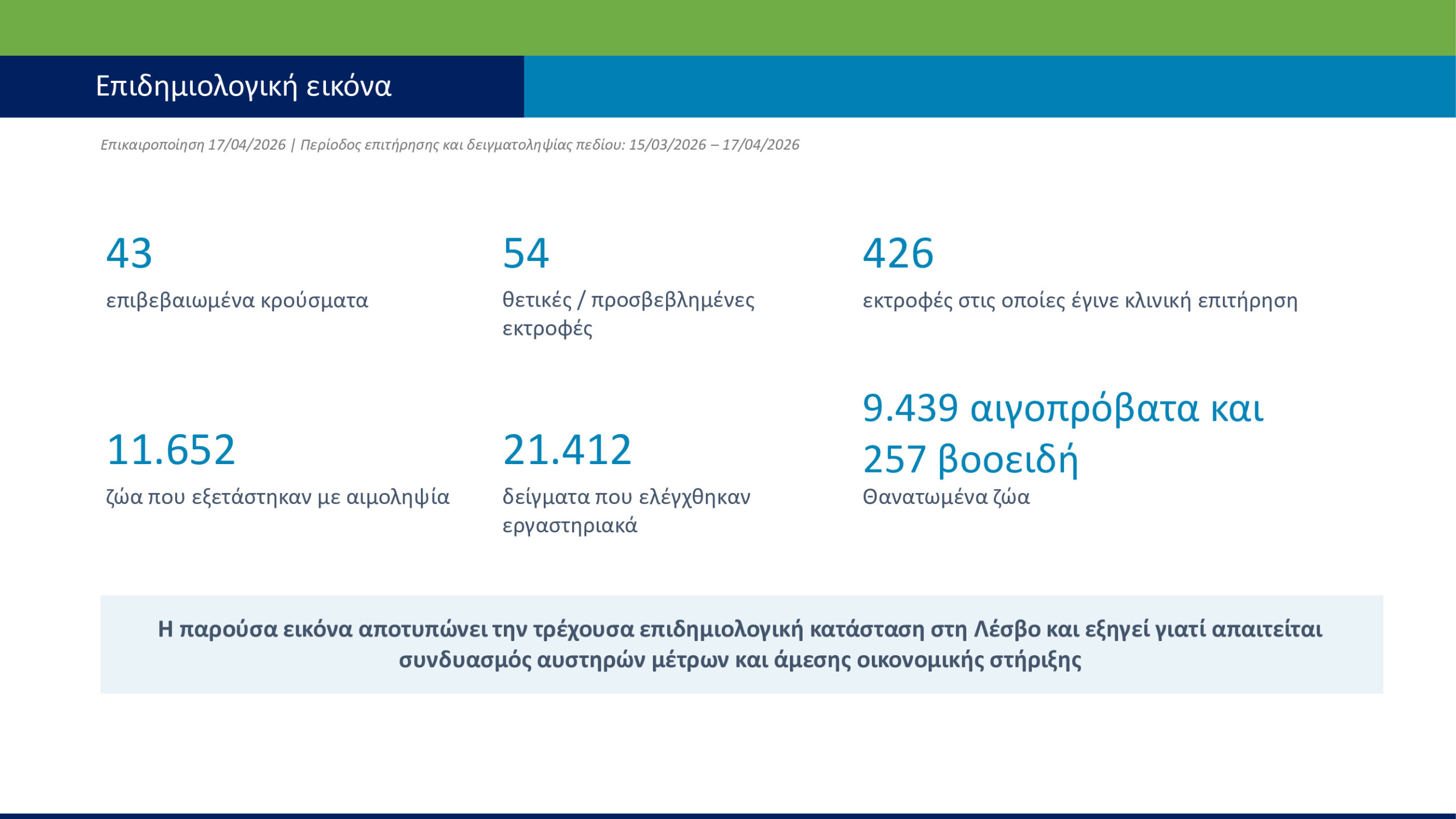 Επιδημιολογική εικόνα

Επικαιροποίηση 17/04/2026 | Περίοδος επιτήρησης και δειγματοληψίας πεδίου: 15/03/2026 – 17/04/2026

43
επιβεβαιωμένα κρούσματα

54
θετικές / προσβεβλημένες εκτροφές

426
εκτροφές στις οποίες έγινε κλινική επιτήρηση

11.652
ζώα που εξετάστηκαν με αιμοληψία

21.412
δείγματα που ελέγχθηκαν εργαστηριακά

9.439 αιγοπρόβατα και 257 βοοειδή
Θανατωμένα ζώα

Η παρούσα εικόνα αποτυπώνει την τρέχουσα επιδημιολογική κατάσταση στη Λέσβο και εξηγεί γιατί απαιτείται συνδυασμός αυστηρών μέτρων και άμεσης οικονομικής στήριξης